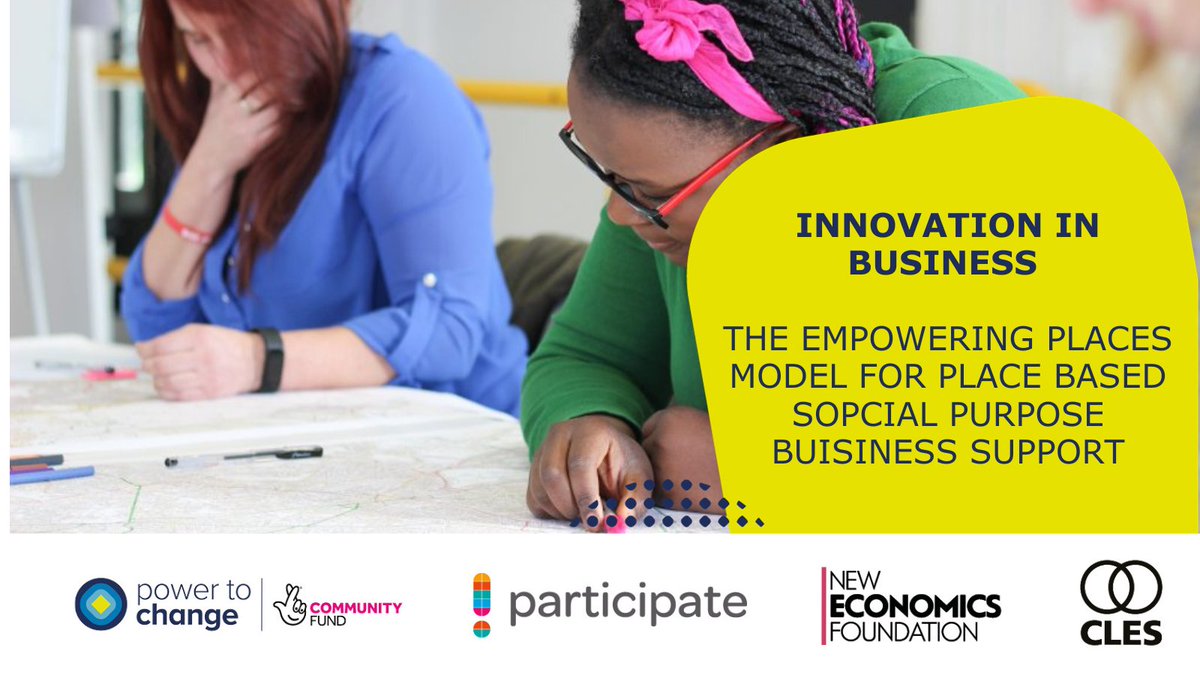 INNOVATION IN BUSINESS

THE EMPOWERING PLACES MODEL FOR PLACE BASED SOPCIAL PURPOSE BUISINESS SUPPORT

power to change

COMMUNITY FUND

participate

NEW ECONOMICS FOUNDATION

CLES